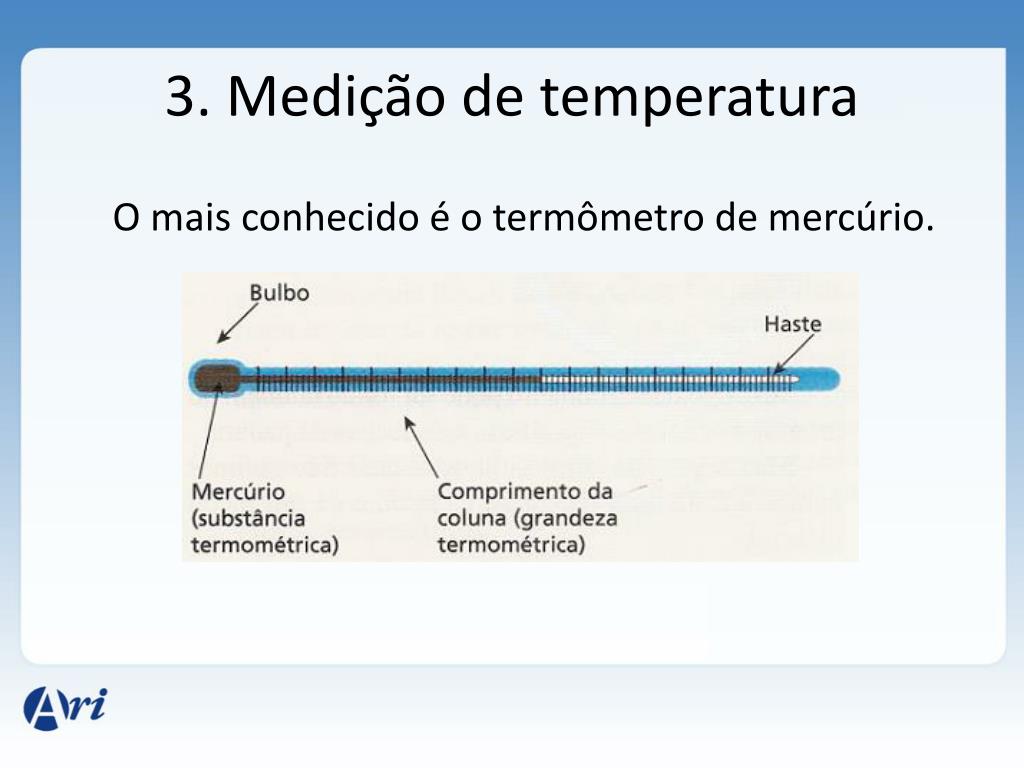 3. Medição de temperatura

O mais conhecido é o termômetro de mercúrio.

Bulbo

Haste

Mercúrio (substância termométrica)

Comprimento da coluna (grandeza termométrica)

Ari